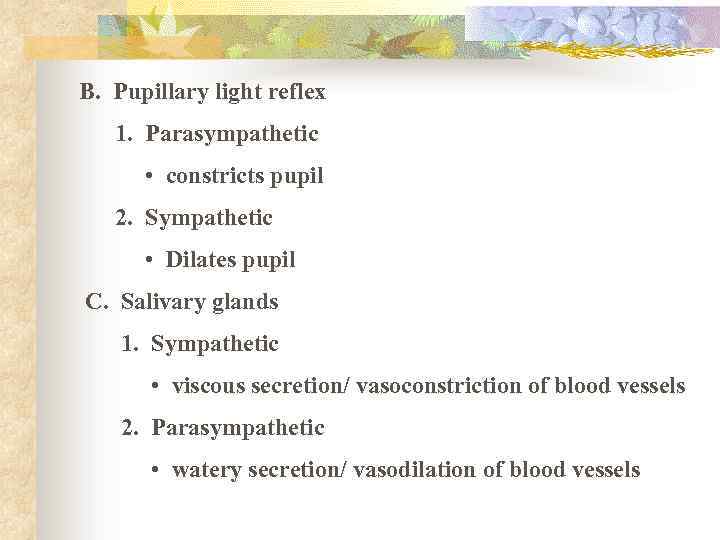 B. Pupillary light reflex

1. Parasympathetic

• constricts pupil

2. Sympathetic

• Dilates pupil

C. Salivary glands

1. Sympathetic

• viscous secretion/ vasoconstriction of blood vessels

2. Parasympathetic

• watery secretion/ vasodilation of blood vessels